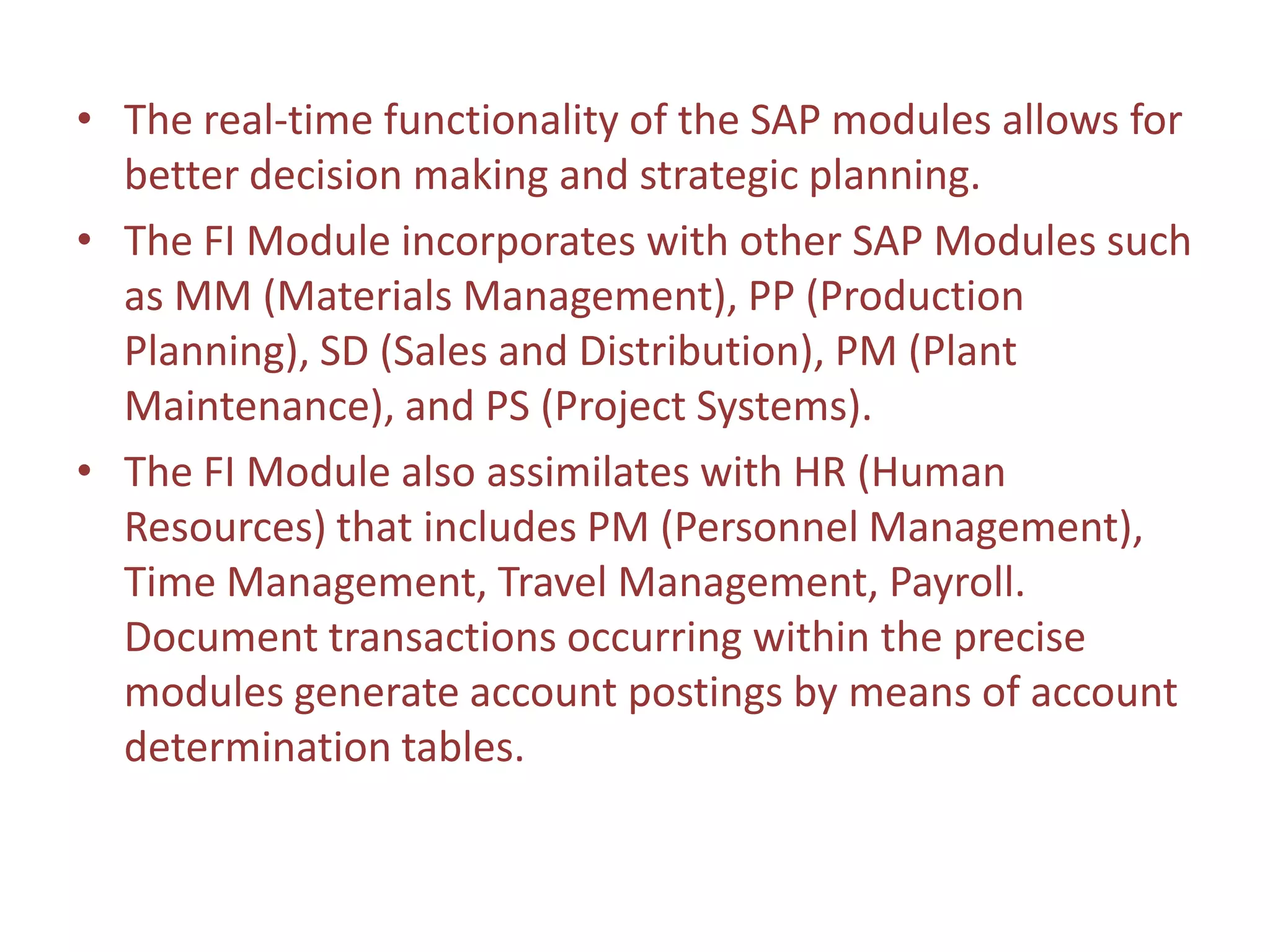 • The real-time functionality of the SAP modules allows for better decision making and strategic planning.

• The FI Module incorporates with other SAP Modules such as MM (Materials Management), PP (Production Planning), SD (Sales and Distribution), PM (Plant Maintenance), and PS (Project Systems).

• The FI Module also assimilates with HR (Human Resources) that includes PM (Personnel Management), Time Management, Travel Management, Payroll. Document transactions occurring within the precise modules generate account postings by means of account determination tables.